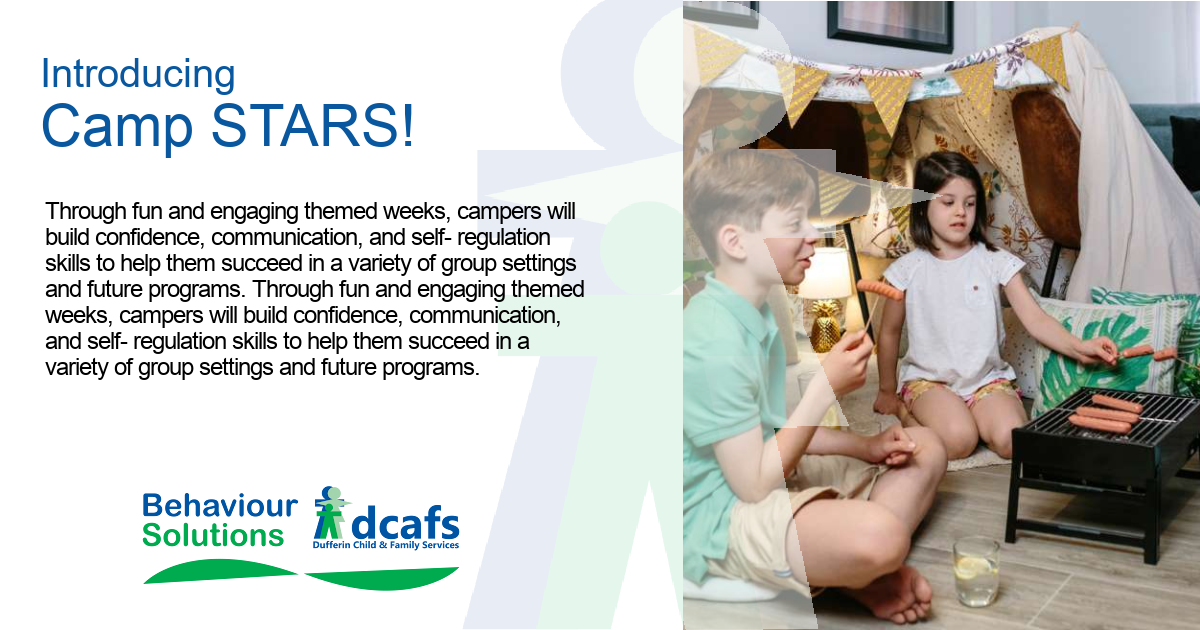 Introducing
Camp STARS!

Through fun and engaging themed weeks, campers will build confidence, communication, and self- regulation skills to help them succeed in a variety of group settings and future programs. Through fun and engaging themed weeks, campers will build confidence, communication, and self- regulation skills to help them succeed in a variety of group settings and future programs.

Behaviour Solutions

dcafs
Dufferin Child & Family Services